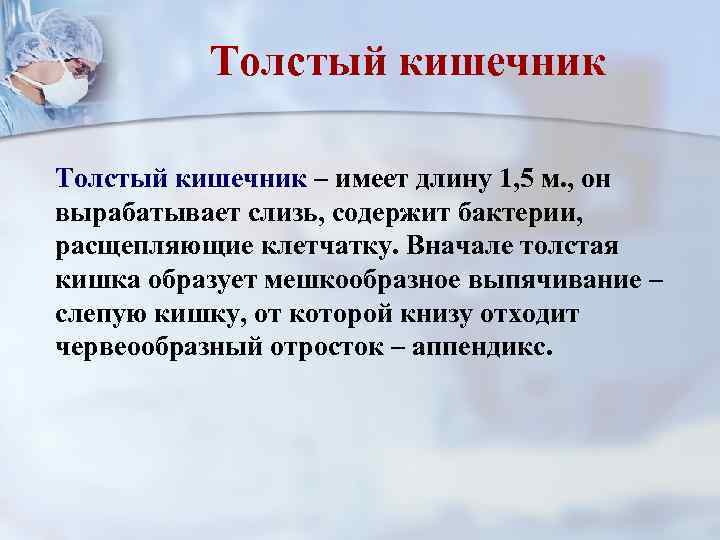 Толстый кишечник

Толстый кишечник – имеет длину 1,5 м., он вырабатывает слизь, содержит бактерии, расщепляющие клетчатку. Вначале толстая кишка образует мешкообразное выпячивание – слепую кишку, от которой книзу отходит червеобразный отросток – аппендикс.